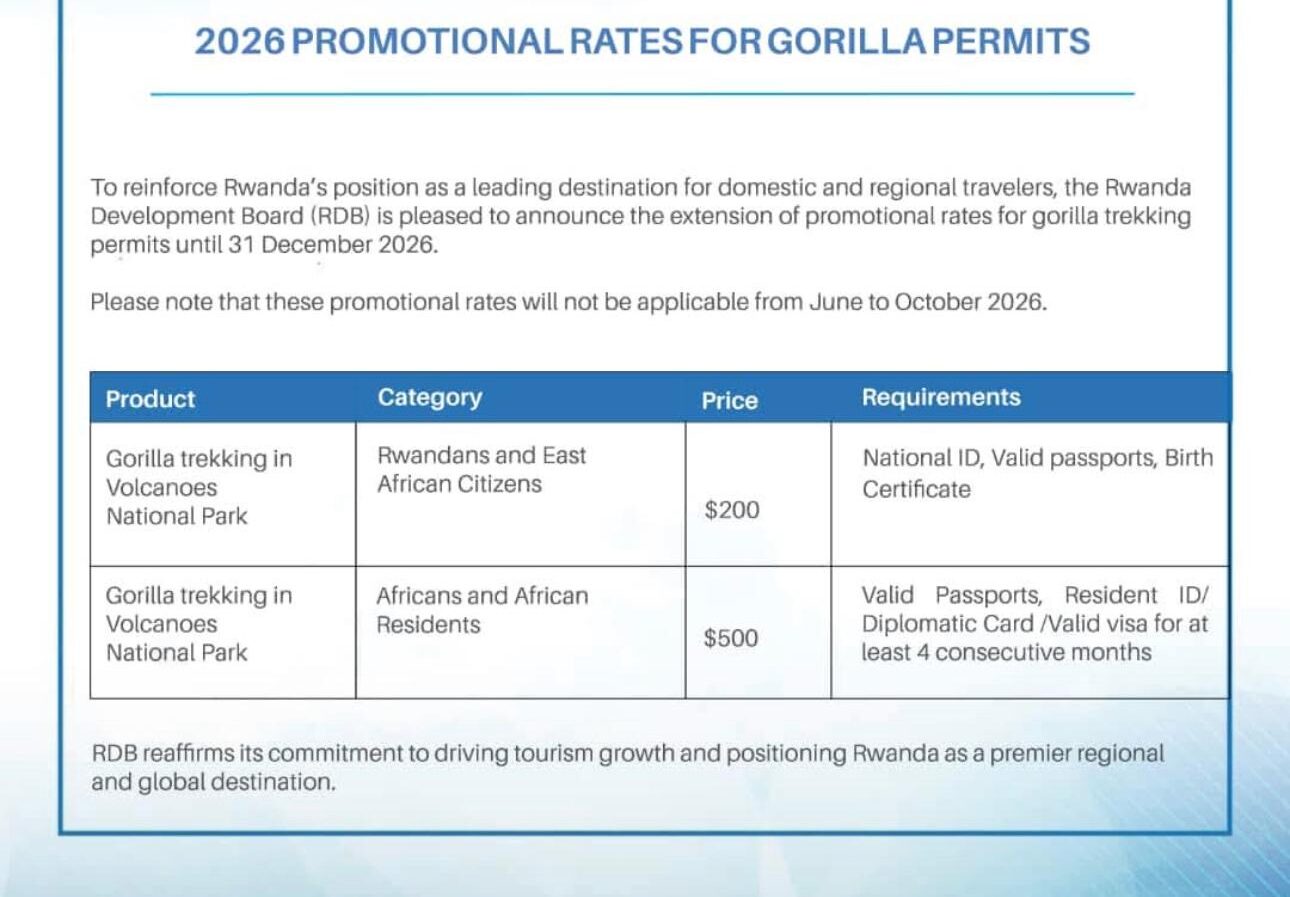 2026 PROMOTIONAL RATES FOR GORILLA PERMITS

To reinforce Rwanda's position as a leading destination for domestic and regional travelers, the Rwanda Development Board (RDB) is pleased to announce the extension of promotional rates for gorilla trekking permits until 31 December 2026.

Please note that these promotional rates will not be applicable from June to October 2026.

| Product | Category | Price | Requirements |
|---|---|---|---|
| Gorilla trekking in Volcanoes National Park | Rwandans and East African Citizens | \$200 | National ID, Valid passports, Birth Certificate |
| Gorilla trekking in Volcanoes National Park | Africans and African Residents | \$500 | Valid Passports, Resident ID/ Diplomatic Card /Valid visa for at least 4 consecutive months |

RDB reaffirms its commitment to driving tourism growth and positioning Rwanda as a premier regional and global destination.